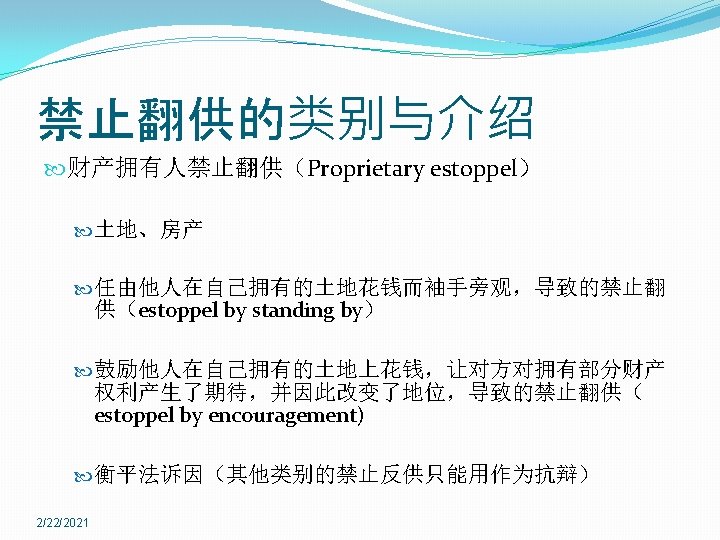 禁止翻供的类别与介绍

财产拥有人禁止翻供（Proprietary estoppel）

土地、房产

任由他人在自己拥有的土地花钱而袖手旁观，导致的禁止翻供（estoppel by standing by）

鼓励他人在自己拥有的土地上花钱，让对方对拥有部分财产权利产生了期待，并因此改变了地位，导致的禁止翻供（estoppel by encouragement)

衡平法诉因（其他类别的禁止反供只能用作为抗辩）

2/22/2021